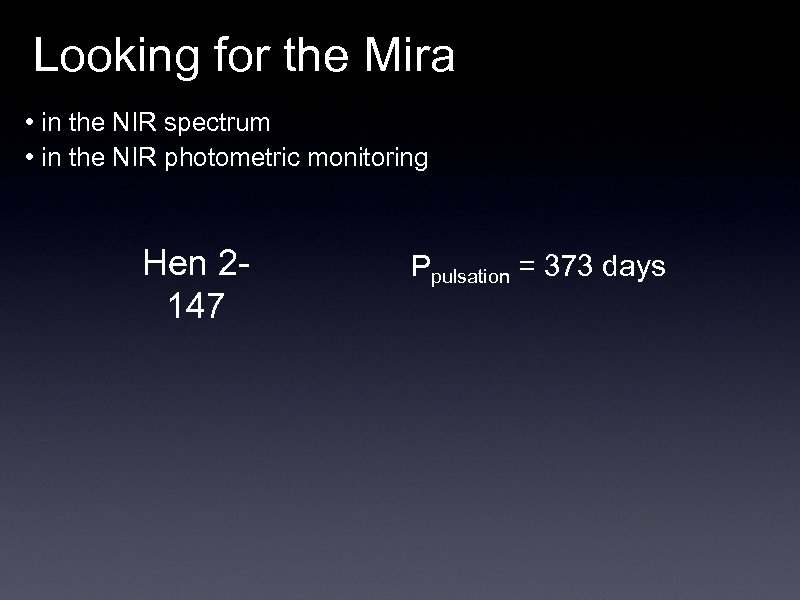 Looking for the Mira

• in the NIR spectrum
• in the NIR photometric monitoring

Hen 2-147

$P_{pulsation}$ = 373 days